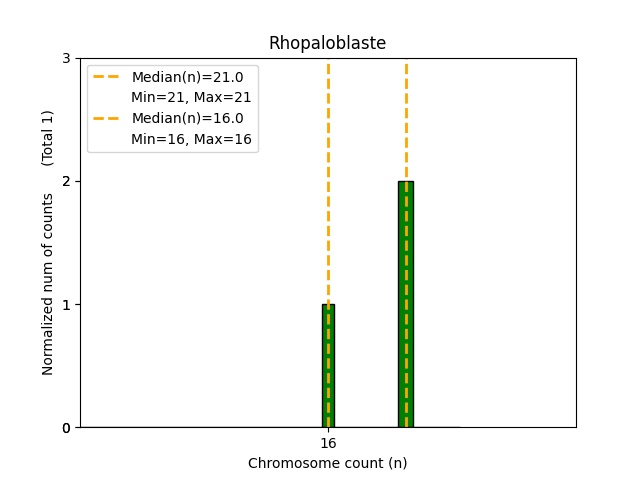 Rhopaloblaste

Median(n)=21.0
Min=21, Max=21
Median(n)=16.0
Min=16, Max=16

Normalized num of counts (Total 1)

3
2
1
0

16

Chromosome count (n)